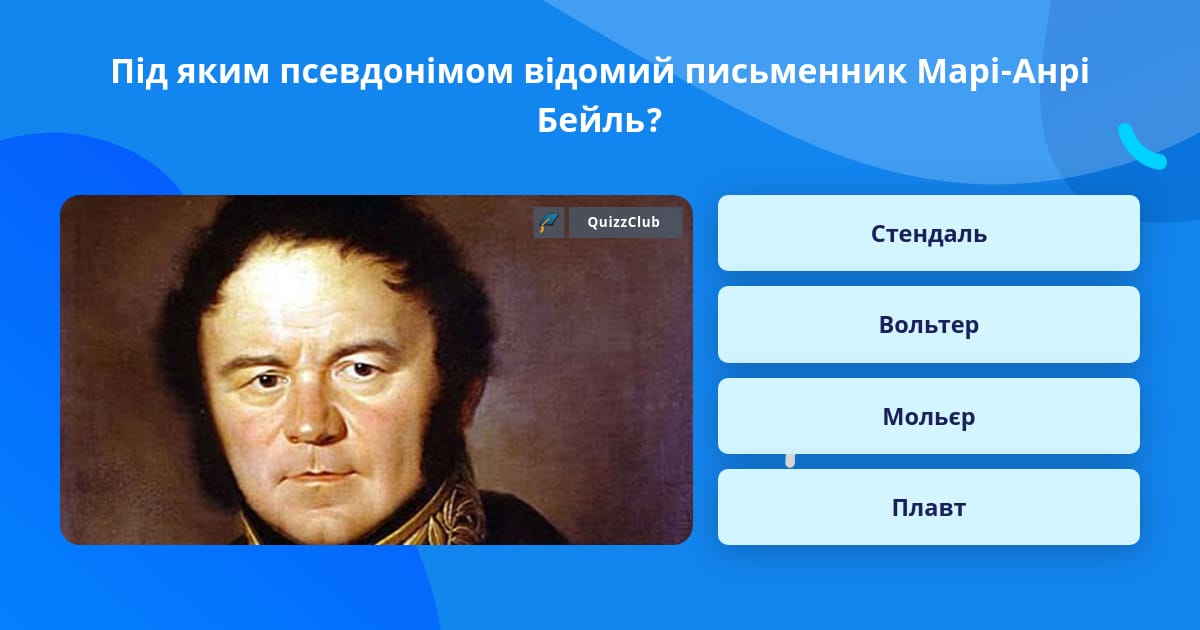 Під яким псевдонімом відомий письменник Марі-Анрі Бейль?

QuizzClub

Стендаль

Вольтер

Мольєр

Плавт